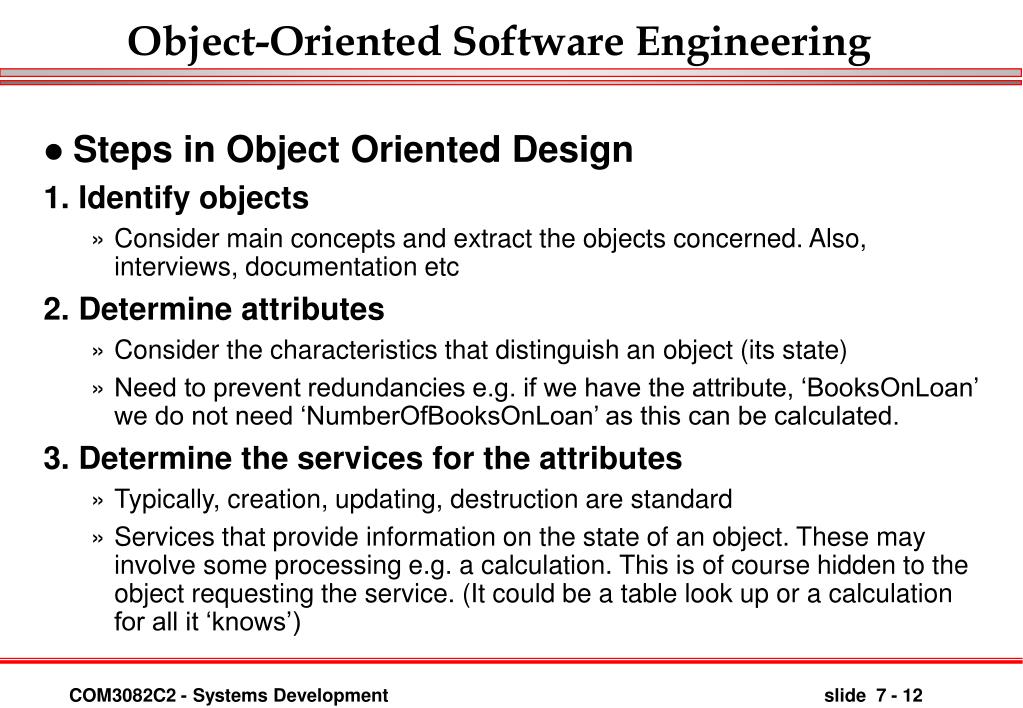 Object-Oriented Software Engineering

● Steps in Object Oriented Design

1. Identify objects

» Consider main concepts and extract the objects concerned. Also, interviews, documentation etc

2. Determine attributes

» Consider the characteristics that distinguish an object (its state)

» Need to prevent redundancies e.g. if we have the attribute, ‘BooksOnLoan’ we do not need ‘NumberOfBooksOnLoan’ as this can be calculated.

3. Determine the services for the attributes

» Typically, creation, updating, destruction are standard

» Services that provide information on the state of an object. These may involve some processing e.g. a calculation. This is of course hidden to the object requesting the service. (It could be a table look up or a calculation for all it ‘knows’)

COM3082C2 - Systems Development

slide 7 - 12